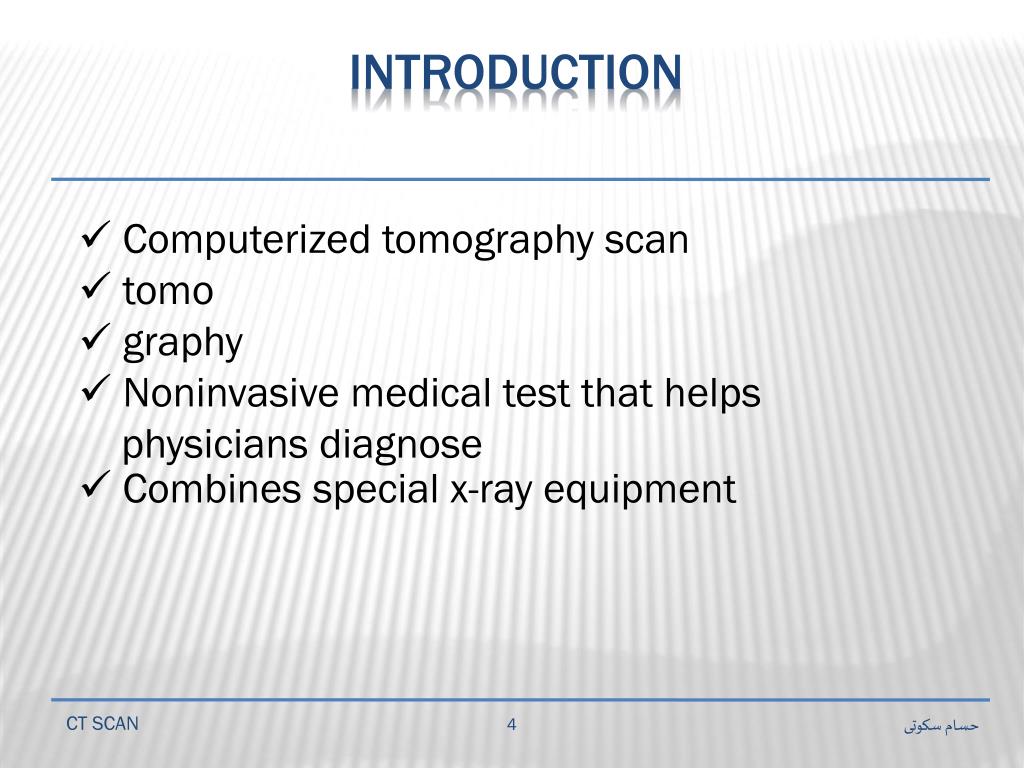 INTRODUCTION

✓ Computerized tomography scan
✓ tomo
✓ graphy
✓ Noninvasive medical test that helps physicians diagnose
✓ Combines special x-ray equipment

CT SCAN

4

حسام سکوتی